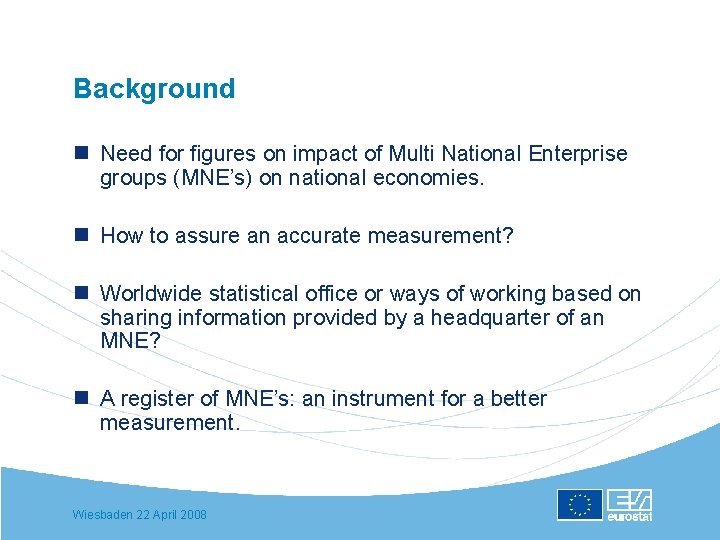 Background

Need for figures on impact of Multi National Enterprise groups (MNE's) on national economies.

How to assure an accurate measurement?

Worldwide statistical office or ways of working based on sharing information provided by a headquarter of an MNE?

A register of MNE's: an instrument for a better measurement.

Wiesbaden 22 April 2008

eurostat